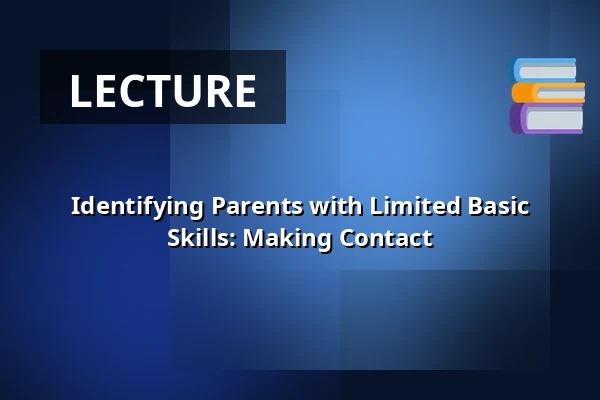 LECTURE

Identifying Parents with Limited Basic Skills: Making Contact